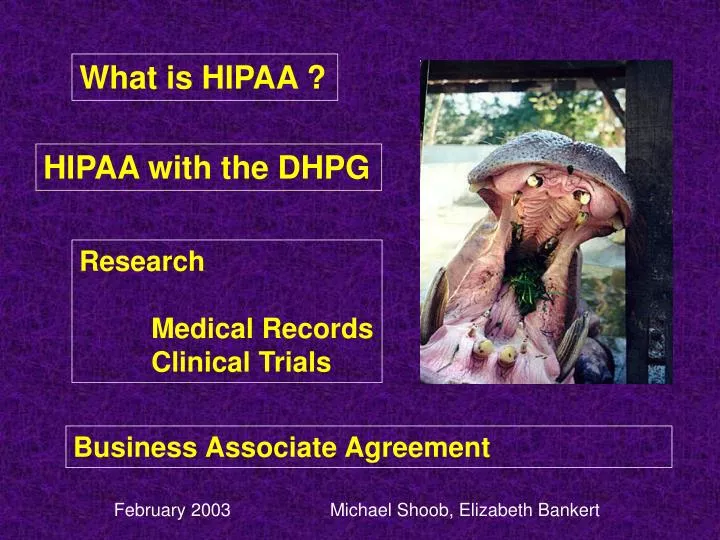 What is HIPAA ?

HIPAA with the DHPG

Research

Medical Records
Clinical Trials

Business Associate Agreement

February 2003 Michael Shoob, Elizabeth Bankert